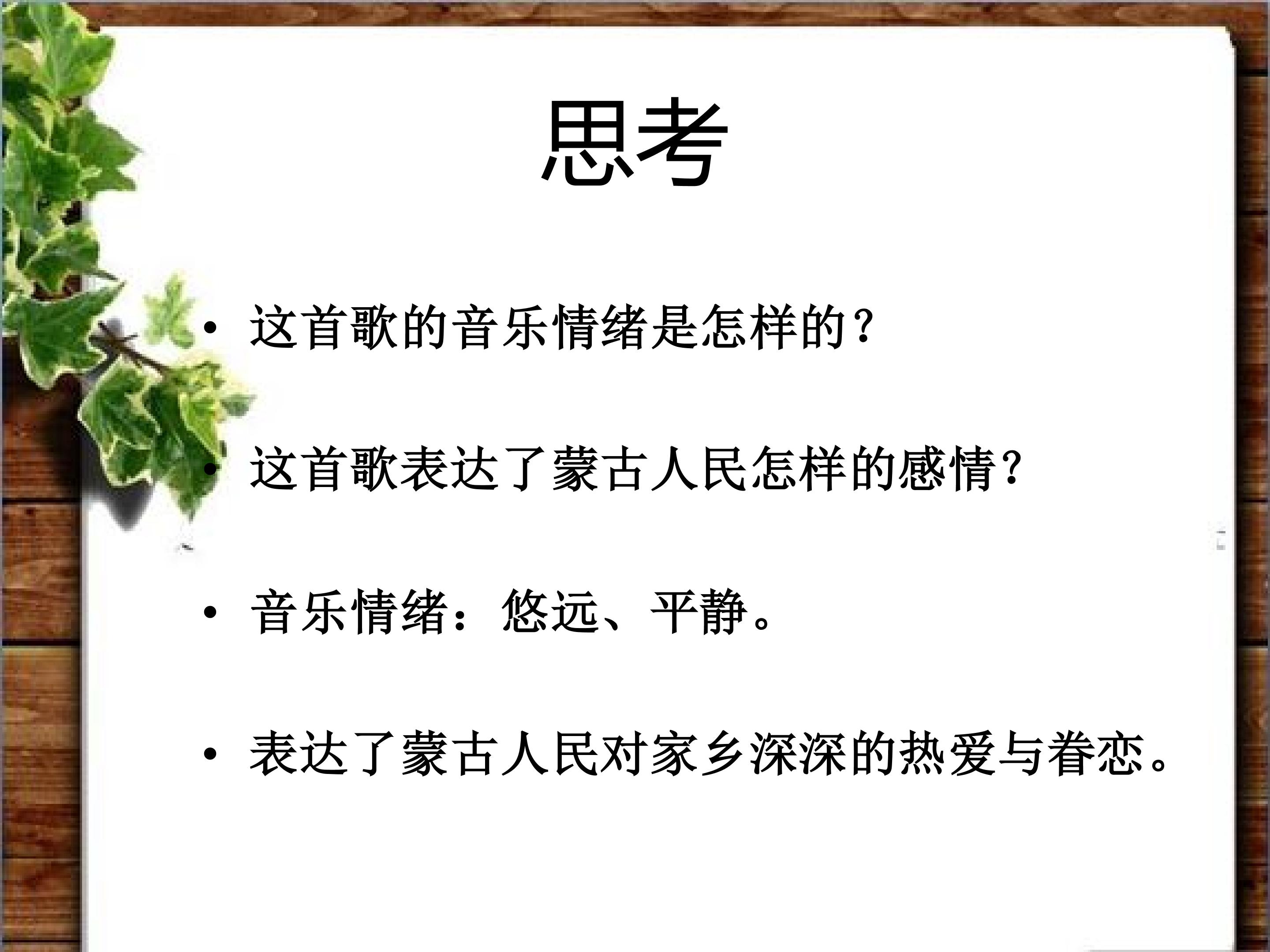 思考

• 这首歌的音乐情绪是怎样的？

• 这首歌表达了蒙古人民怎样的感情？

• 音乐情绪：悠远、平静。

• 表达了蒙古人民对家乡深深的热爱与眷恋。